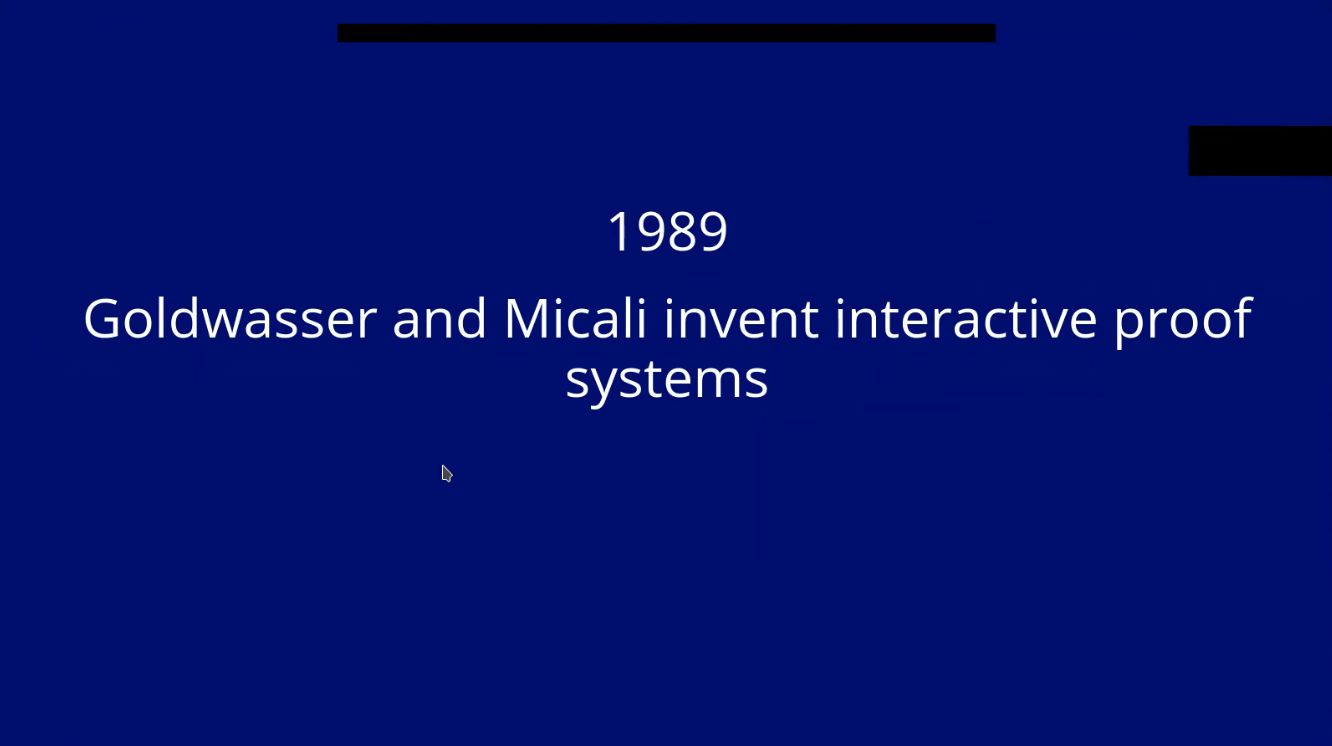 1989

Goldwasser and Micali invent interactive proof systems